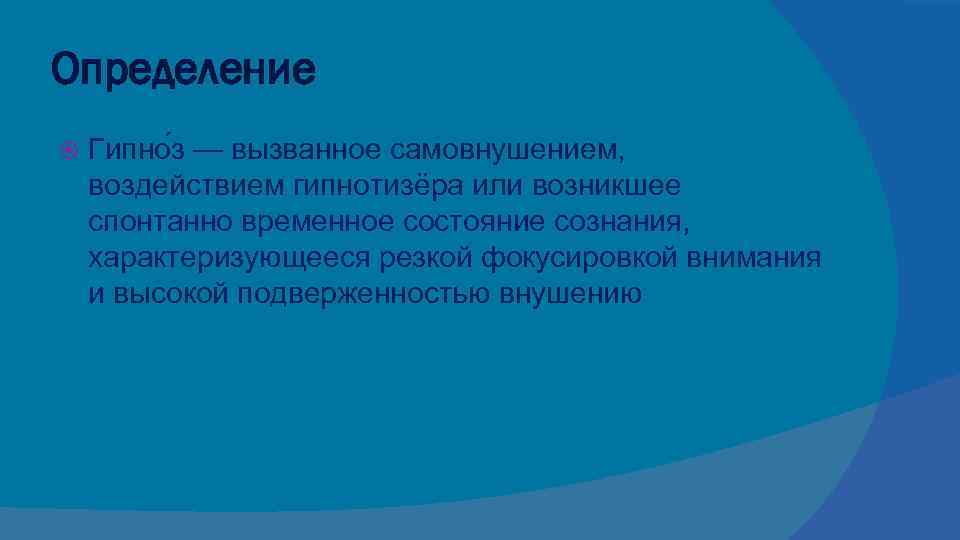 Определение

Гипно́з — вызванное самовнушением, воздействием гипнотизёра или возникшее спонтанно временное состояние сознания, характеризующееся резкой фокусировкой внимания и высокой подверженностью внушению